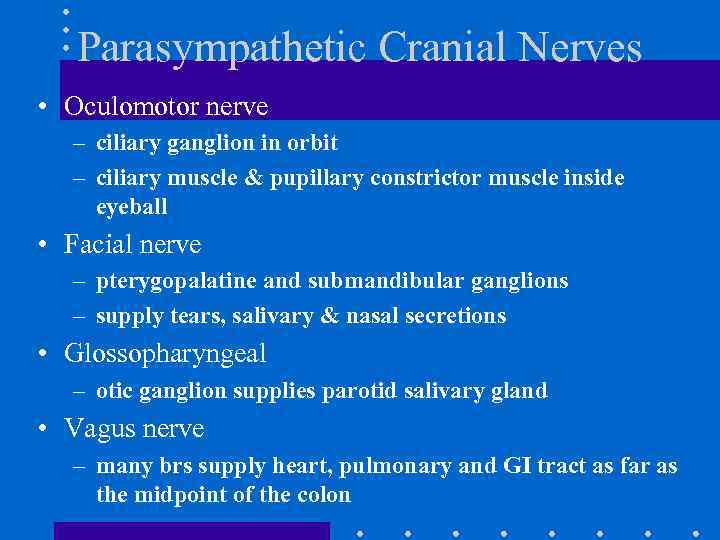 Parasympathetic Cranial Nerves

• Oculomotor nerve
– ciliary ganglion in orbit
– ciliary muscle & pupillary constrictor muscle inside eyeball

• Facial nerve
– pterygopalatine and submandibular ganglions
– supply tears, salivary & nasal secretions

• Glossopharyngeal
– otic ganglion supplies parotid salivary gland

• Vagus nerve
– many brs supply heart, pulmonary and GI tract as far as the midpoint of the colon